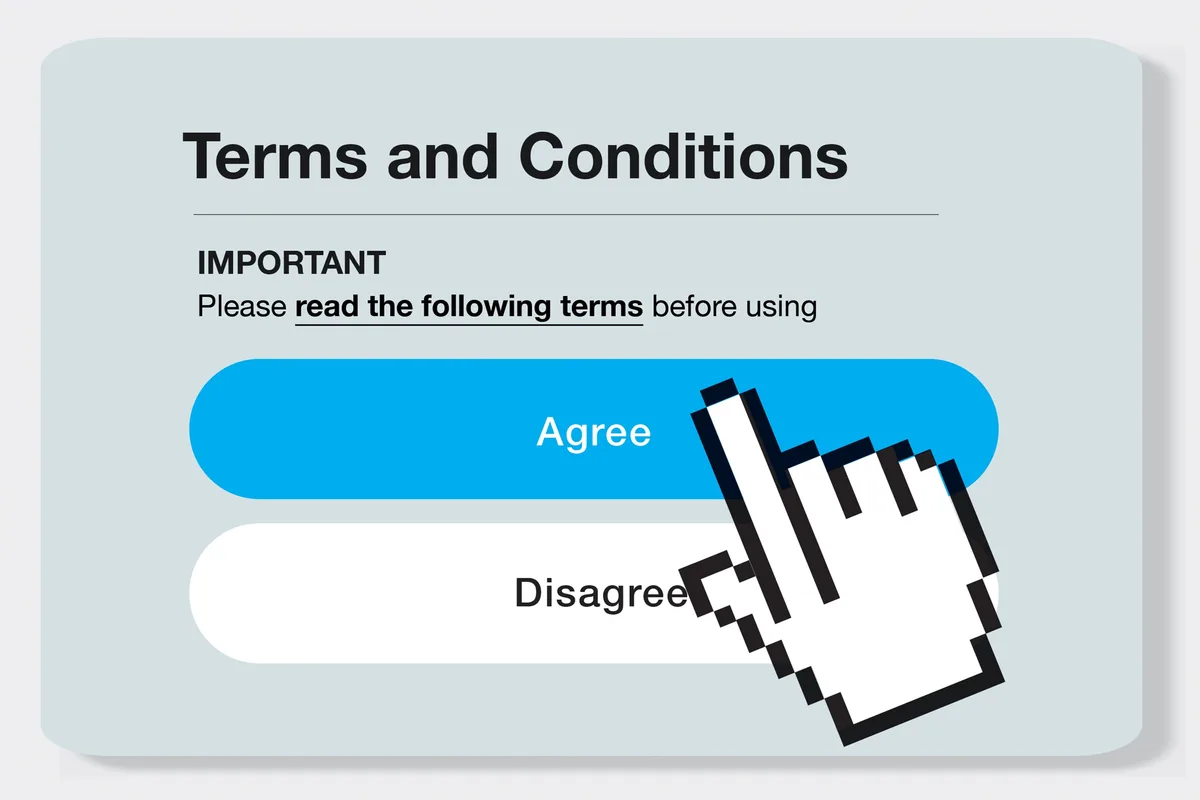 Terms and Conditions

IMPORTANT
Please read the following terms before using

Agree

Disagree